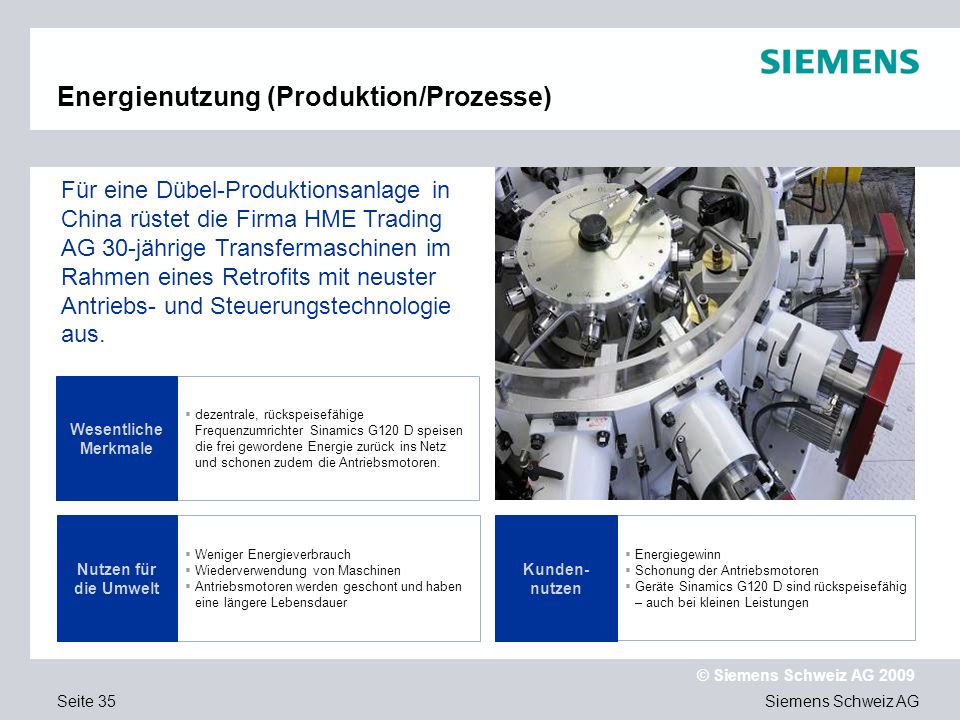 SIEMENS

Energienutzung (Produktion/Prozesse)

Für eine Dübel-Produktionsanlage in China rüstet die Firma HME Trading AG 30-jährige Transfermaschinen im Rahmen eines Retrofits mit neuster Antriebs- und Steuerungstechnologie aus.

Wesentliche Merkmale

▪ dezentrale, rückspeisefähige Frequenzumrichter Sinamics G120 D speisen die frei gewordene Energie zurück ins Netz und schonen zudem die Antriebsmotoren.

Nutzen für die Umwelt

▪ Weniger Energieverbrauch
▪ Wiederverwendung von Maschinen
▪ Antriebsmotoren werden geschont und haben eine längere Lebensdauer

Kunden-nutzen

▪ Energiegewinn
▪ Schonung der Antriebsmotoren
▪ Geräte Sinamics G120 D sind rückspeisefähig – auch bei kleinen Leistungen

© Siemens Schweiz AG 2009

Seite 35

Siemens Schweiz AG